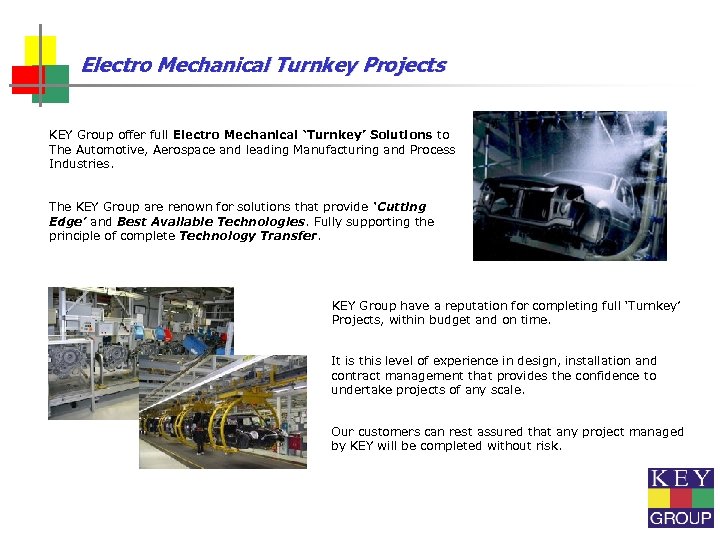 Electro Mechanical Turnkey Projects

KEY Group offer full Electro Mechanical 'Turnkey' Solutions to The Automotive, Aerospace and leading Manufacturing and Process Industries.

The KEY Group are renown for solutions that provide 'Cutting Edge' and Best Available Technologies. Fully supporting the principle of complete Technology Transfer.

KEY Group have a reputation for completing full 'Turnkey' Projects, within budget and on time.

It is this level of experience in design, installation and contract management that provides the confidence to undertake projects of any scale.

Our customers can rest assured that any project managed by KEY will be completed without risk.

KEY GROUP